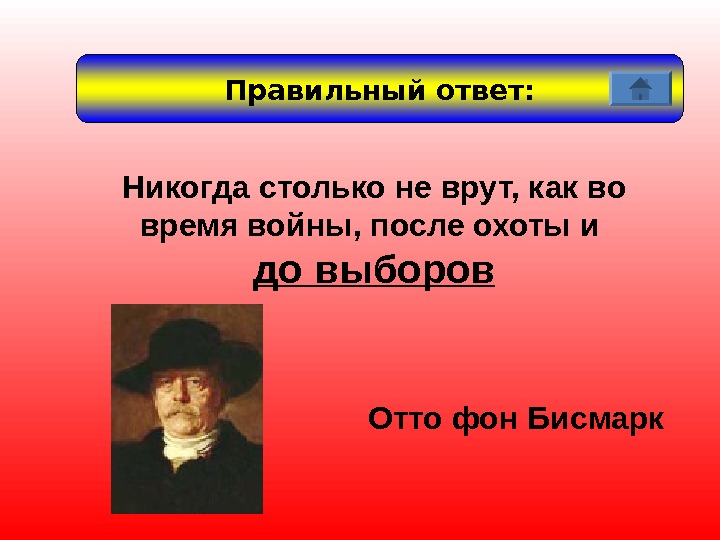 Правильный ответ:

Никогда столько не врут, как во время войны, после охоты и до выборов

Отто фон Бисмарк